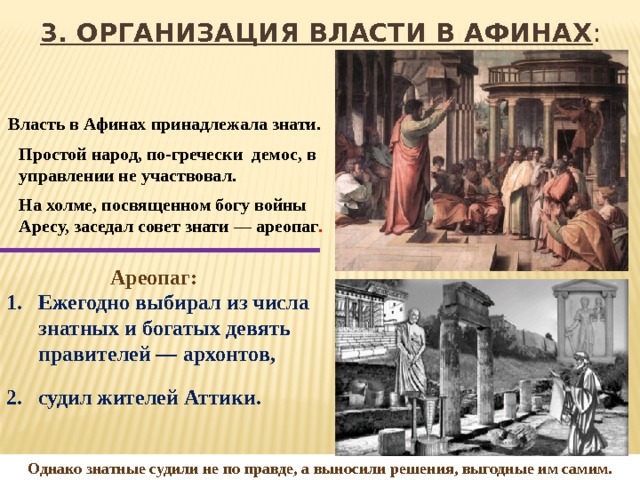 3. ОРГАНИЗАЦИЯ ВЛАСТИ В АФИНАХ:

Власть в Афинах принадлежала знати.

Простой народ, по-гречески демос, в управлении не участвовал.

На холме, посвященном богу войны Аресу, заседал совет знати — ареопаг.

Ареопаг:

1. Ежегодно выбирал из числа знатных и богатых девять правителей — архонтов,

2. судил жителей Аттики.

Однако знатные судили не по правде, а выносили решения, выгодные им самим.